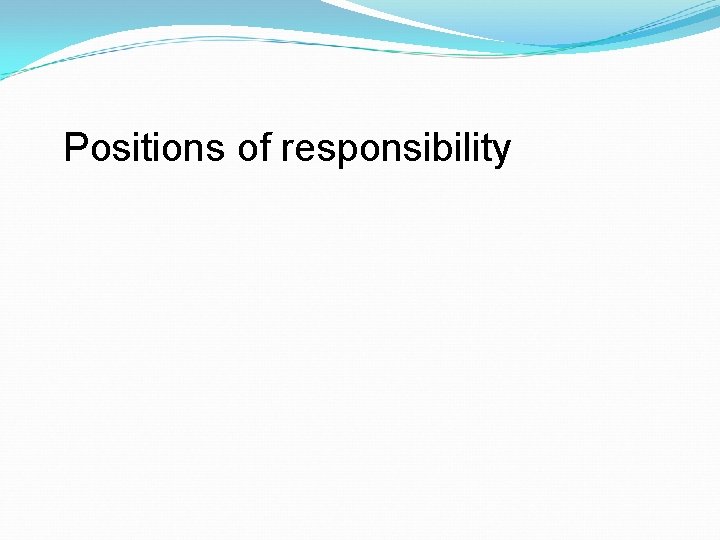 Positions of responsibility